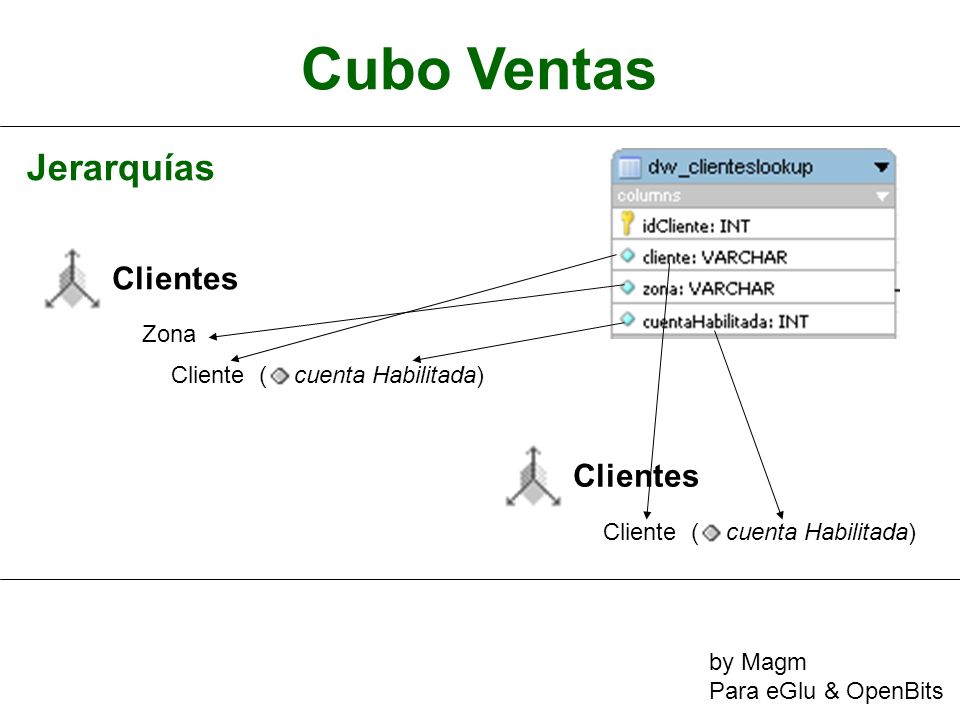 Cubo Ventas

Jerarquías

dw_clienteslookup
columns
idCliente: INT
cliente: VARCHAR
zona: VARCHAR
cuentaHabilitada: INT

Clientes

Zona

Cliente ( cuenta Habilitada)

Clientes

Cliente ( cuenta Habilitada)

by Magm
Para eGlu & OpenBits